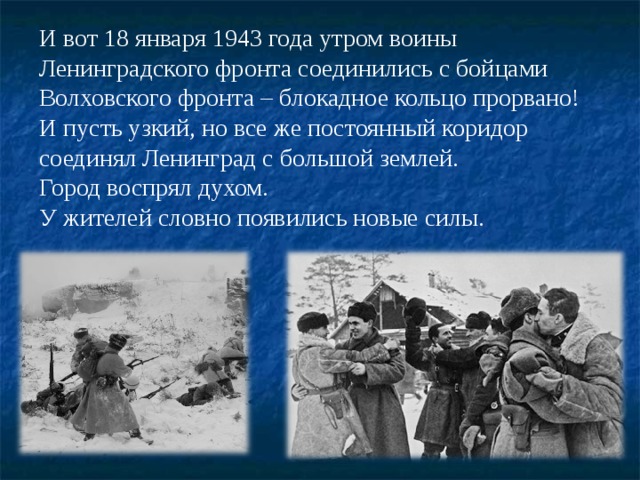 И вот 18 января 1943 года утром воины Ленинградского фронта соединились с бойцами Волховского фронта – блокадное кольцо прорвано! И пусть узкий, но все же постоянный коридор соединял Ленинград с большой землей.
Город воспрял духом.
У жителей словно появились новые силы.